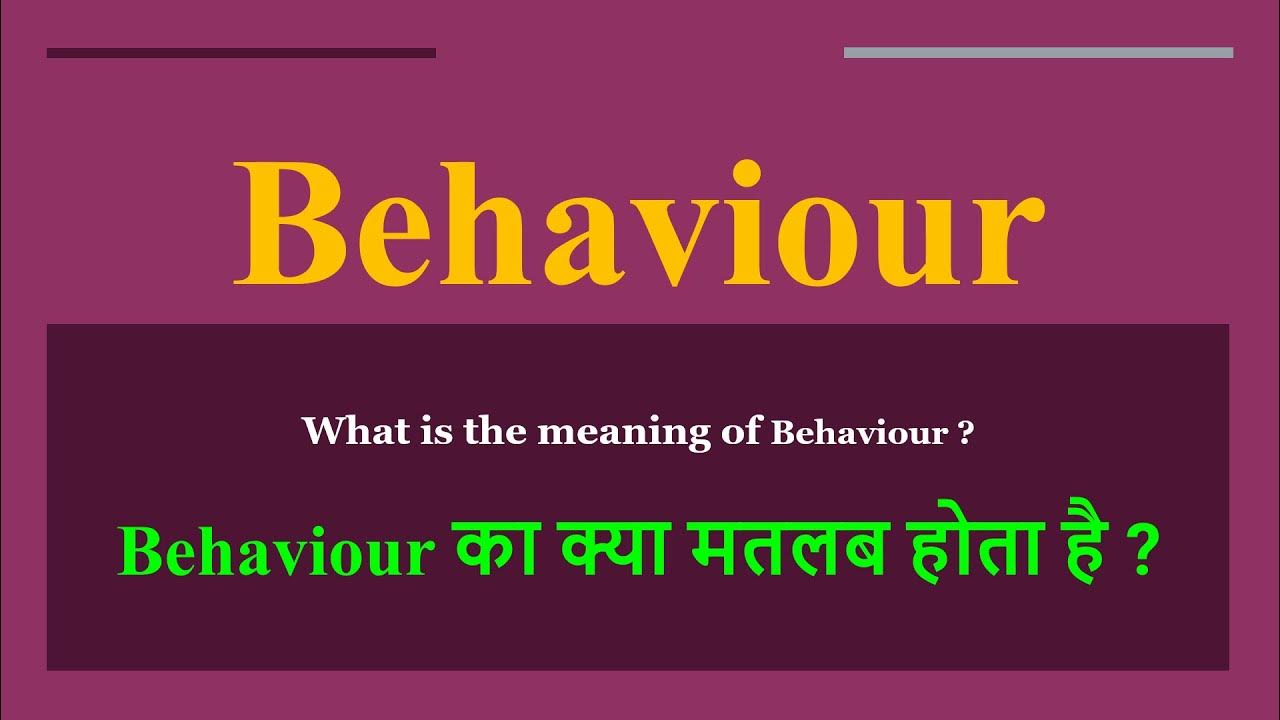 Behaviour

What is the meaning of Behaviour ?

Behaviour का क्या मतलब होता है ?